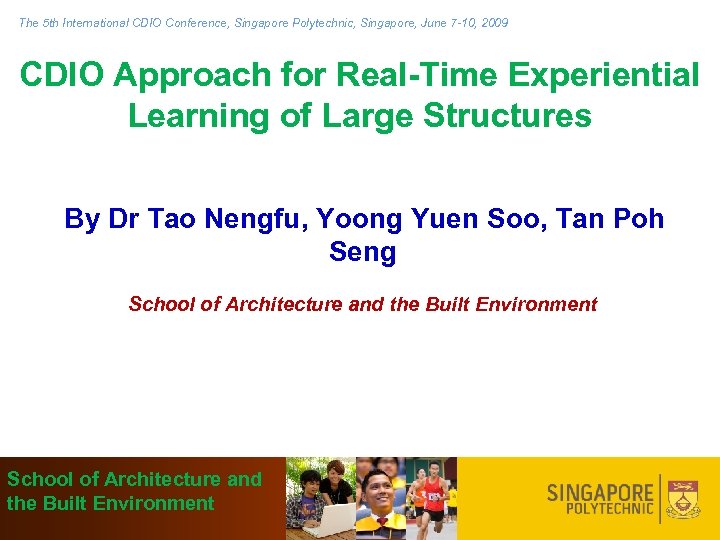 The 5th International CDIO Conference, Singapore Polytechnic, Singapore, June 7-10, 2009

CDIO Approach for Real-Time Experiential Learning of Large Structures

By Dr Tao Nengfu, Yoong Yuen Soo, Tan Poh Seng

School of Architecture and the Built Environment

School of Architecture and the Built Environment

SINGAPORE POLYTECHNIC